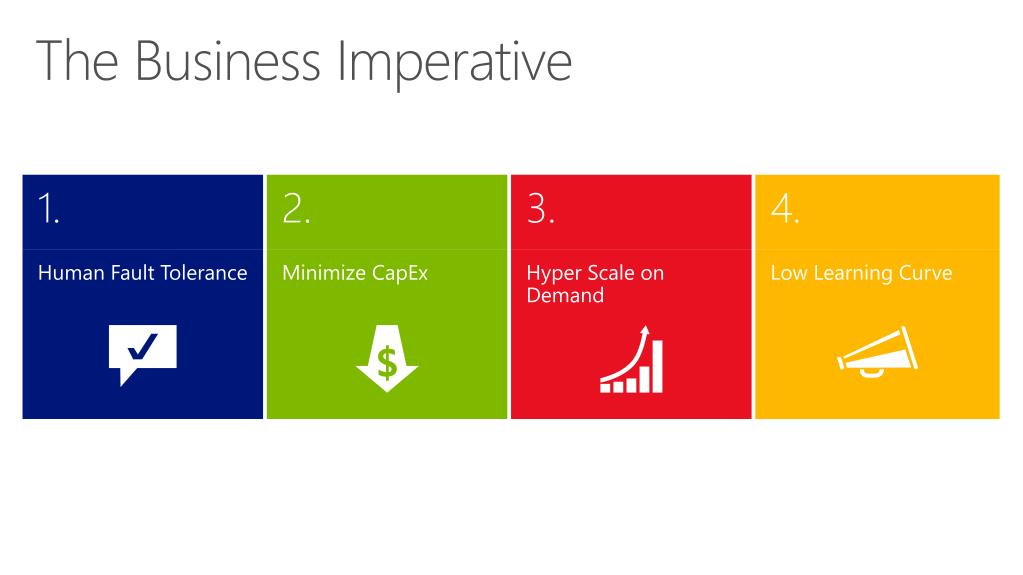 The Business Imperative

1.
Human Fault Tolerance

2.
Minimize CapEx

$

3.
Hyper Scale on Demand

4.
Low Learning Curve